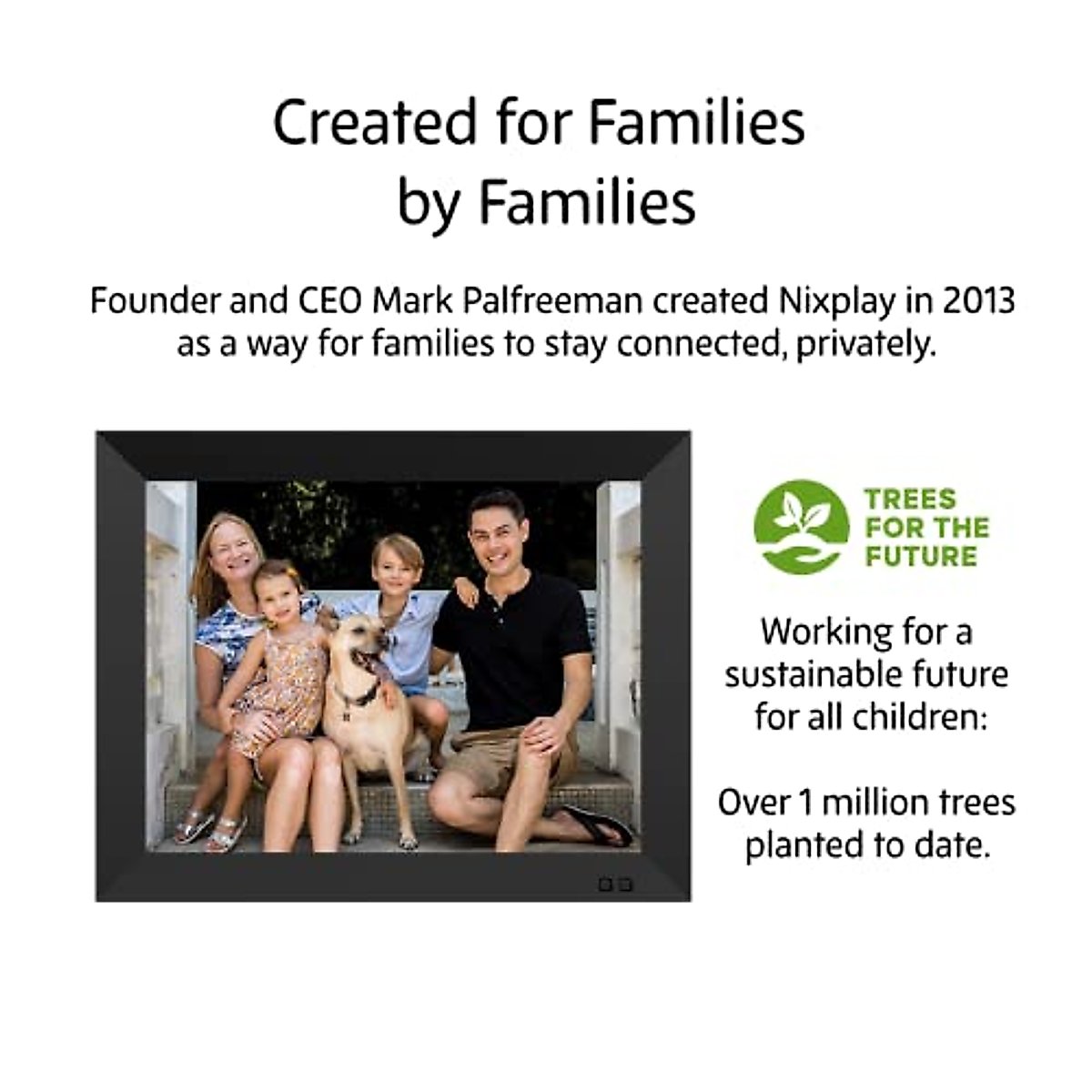 Created for Families by Families

Founder and CEO Mark Palfreeman created Nixplay in 2013 as a way for families to stay connected, privately.

TREES FOR THE FUTURE

Working for a sustainable future for all children:

Over 1 million trees planted to date.